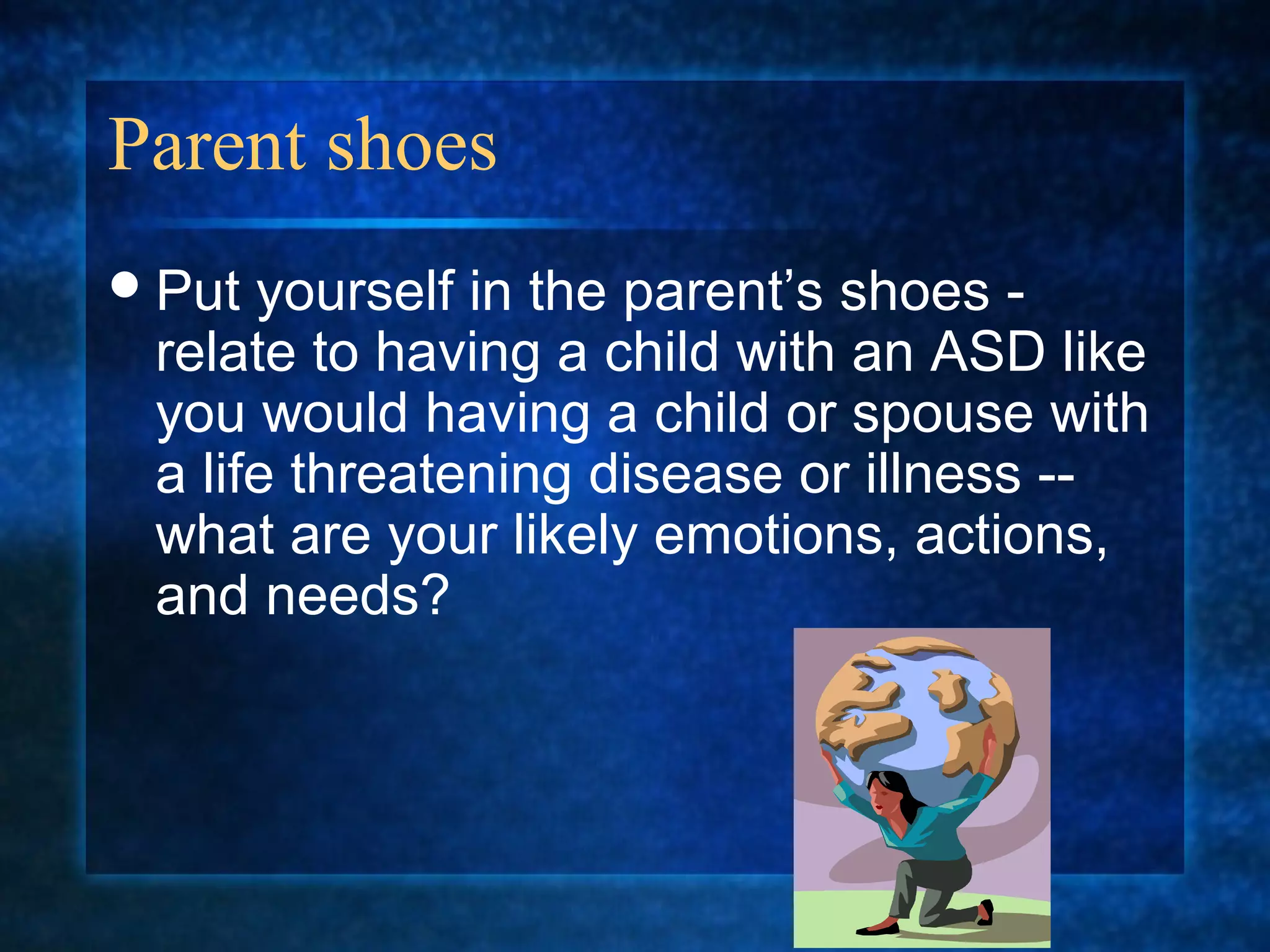 Parent shoes

• Put yourself in the parent’s shoes - relate to having a child with an ASD like you would having a child or spouse with a life threatening disease or illness -- what are your likely emotions, actions, and needs?